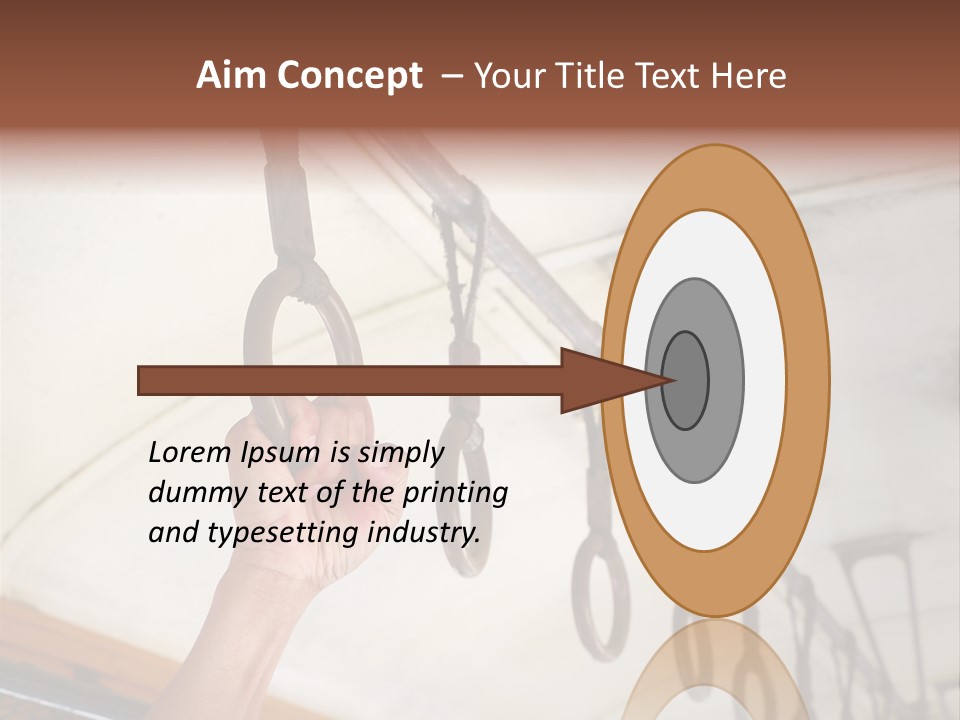 Aim Concept – Your Title Text Here

Lorem Ipsum is simply dummy text of the printing and typesetting industry.